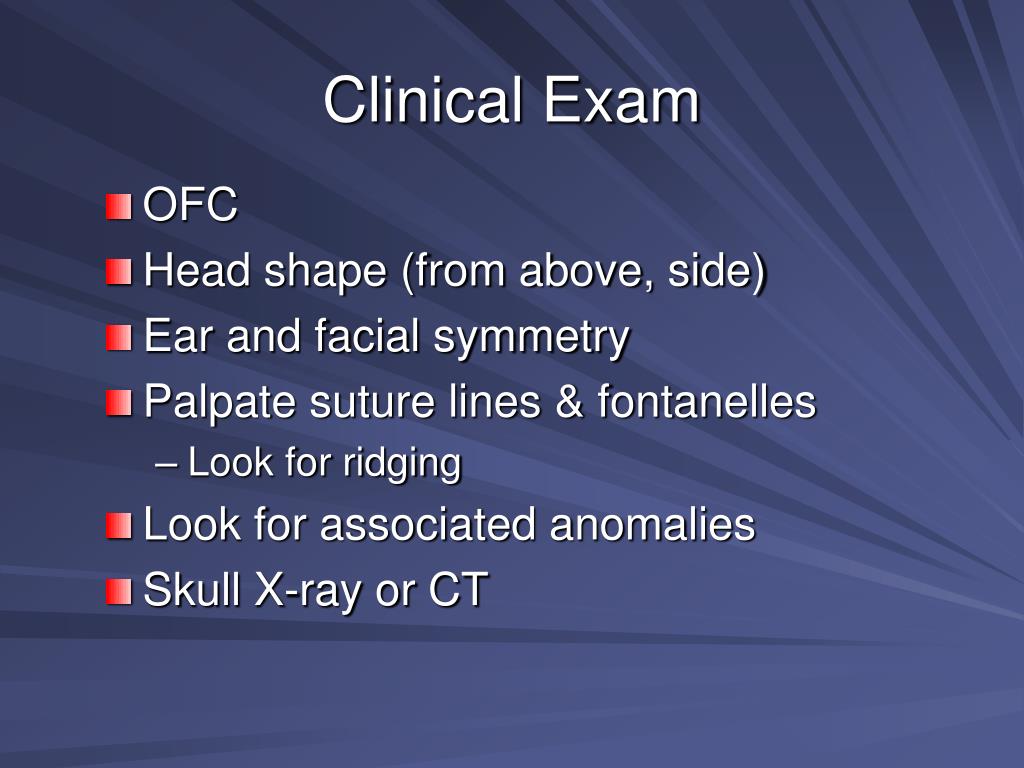 Clinical Exam

OFC
Head shape (from above, side)
Ear and facial symmetry
Palpate suture lines & fontanelles
– Look for ridging
Look for associated anomalies
Skull X-ray or CT